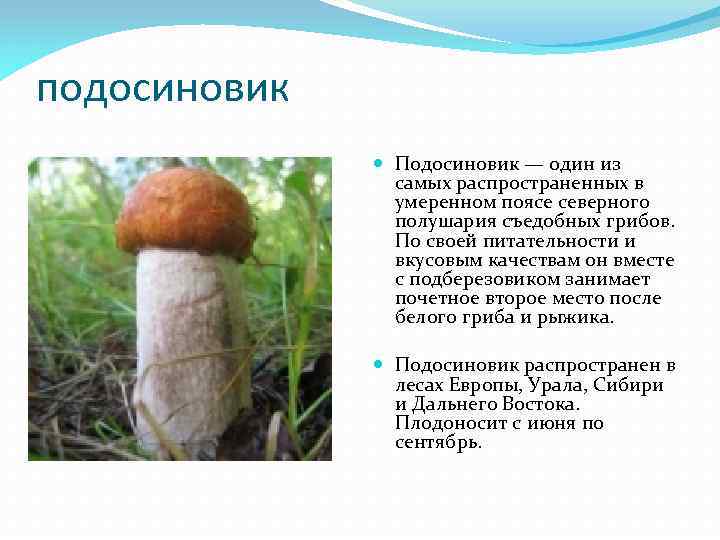 ПОДОСИНОВИК

Подосиновик — один из самых распространенных в умеренном поясе северного полушария съедобных грибов. По своей питательности и вкусовым качествам он вместе с подберезовиком занимает почетное второе место после белого гриба и рыжика.

Подосиновик распространен в лесах Европы, Урала, Сибири и Дальнего Востока. Плодоносит с июня по сентябрь.